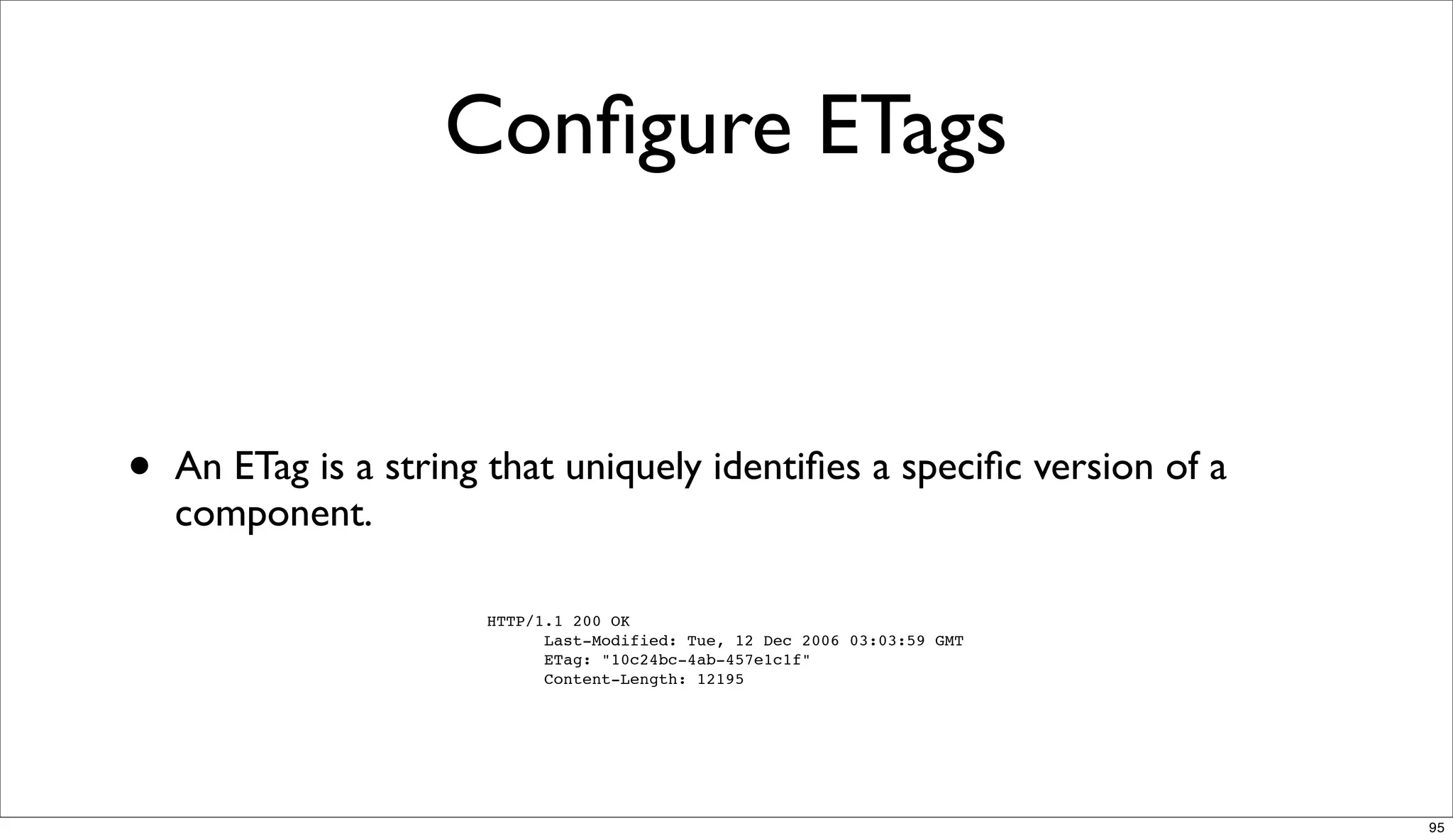 Configure ETags

• An ETag is a string that uniquely identifies a specific version of a component.

HTTP/1.1 200 OK
Last-Modified: Tue, 12 Dec 2006 03:03:59 GMT
ETag: "10c24bc-4ab-457e1c1f"
Content-Length: 12195

95